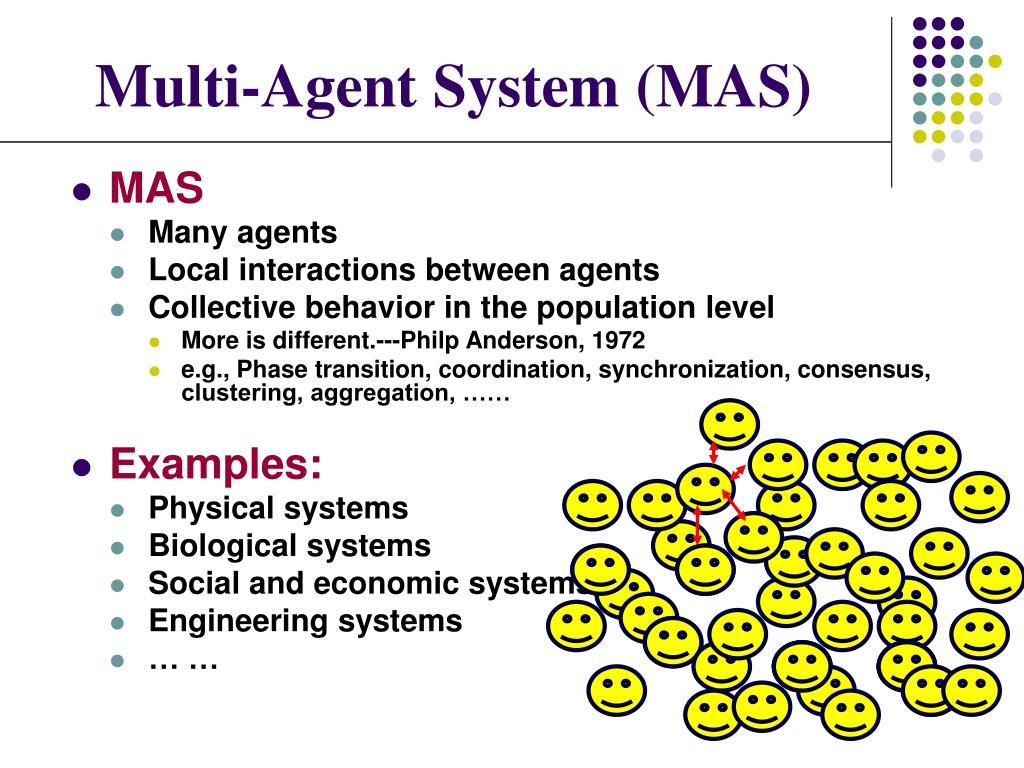 Multi-Agent System (MAS)

MAS
Many agents
Local interactions between agents
Collective behavior in the population level
More is different.---Philp Anderson, 1972
e.g., Phase transition, coordination, synchronization, consensus, clustering, aggregation, ……

Examples:
Physical systems
Biological systems
Social and economic systems
Engineering systems
… …